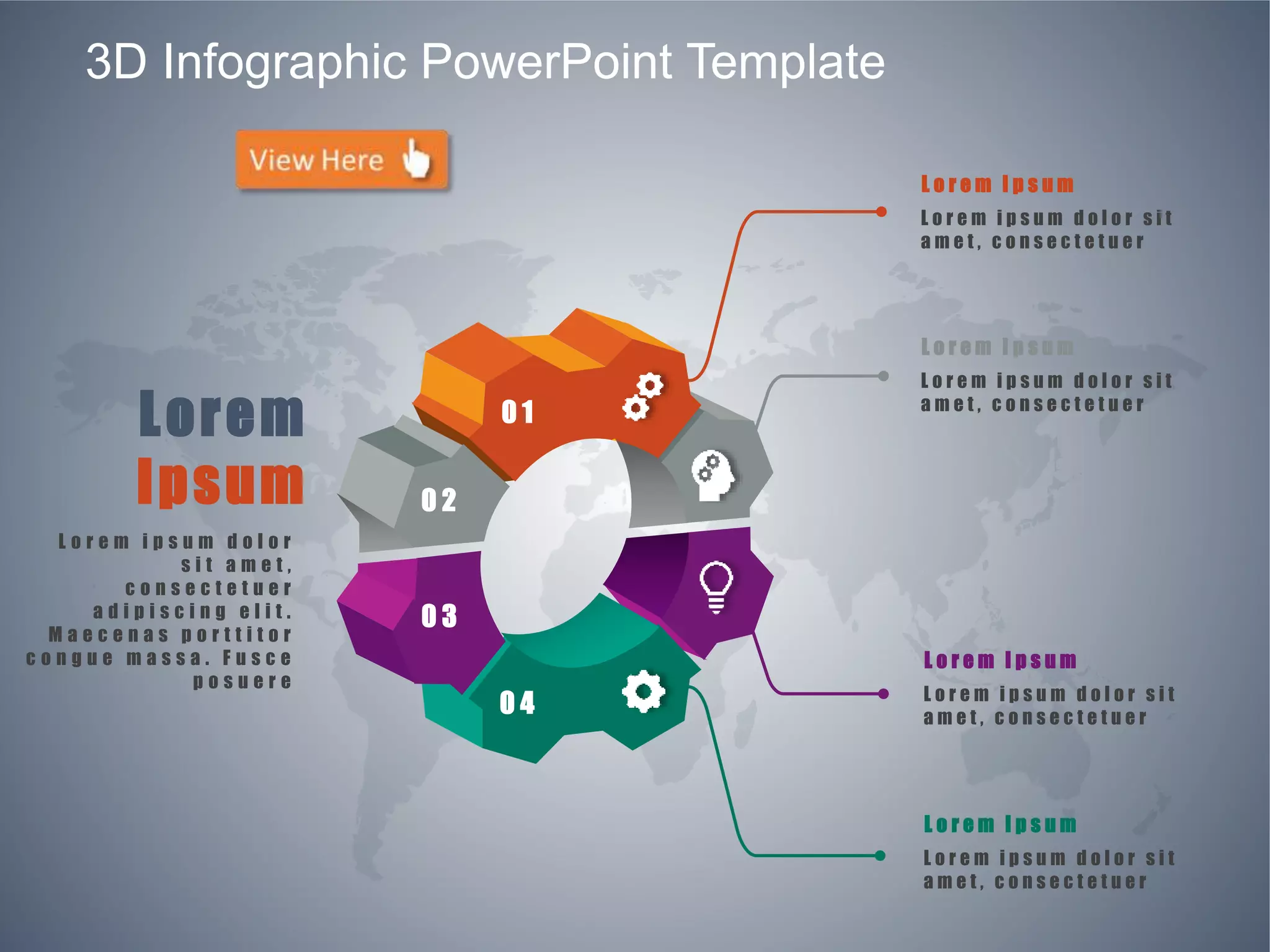 3D Infographic PowerPoint Template

View Here

Lorem Ipsum

Lorem ipsum dolor sit amet, consectetuer adipiscing elit. Maecenas porttitor congue massa. Fusce posuere

01

02

03

04

Lorem Ipsum
Lorem ipsum dolor sit amet, consectetuer

Lorem Ipsum
Lorem ipsum dolor sit amet, consectetuer

Lorem Ipsum
Lorem ipsum dolor sit amet, consectetuer

Lorem Ipsum
Lorem ipsum dolor sit amet, consectetuer